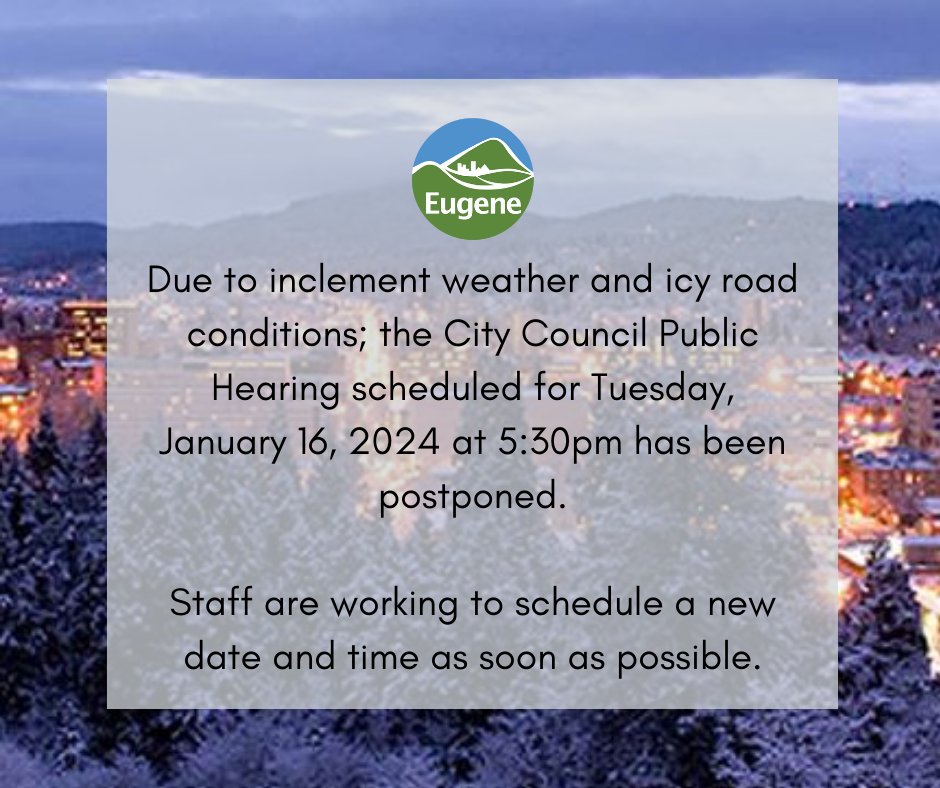 Eugene

Due to inclement weather and icy road conditions; the City Council Public Hearing scheduled for Tuesday, January 16, 2024 at 5:30pm has been postponed.

Staff are working to schedule a new date and time as soon as possible.